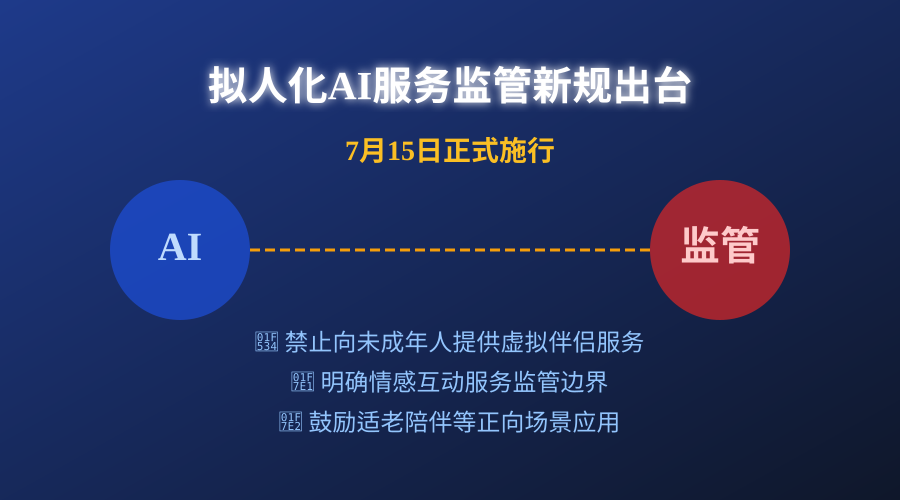 拟人化AI服务监管新规出台

7月15日正式施行

AI

监管

禁止向未成年人提供虚拟伴侣服务
明确情感互动服务监管边界
鼓励适老陪伴等正向场景应用